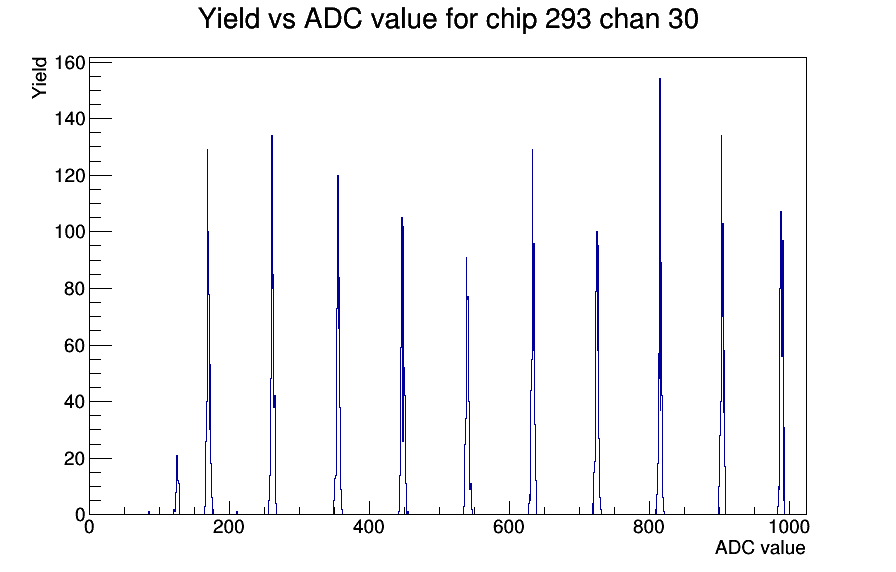 Yield vs ADC value for chip 293 chan 30

Yield

160
140
120
100
80
60
40
20
0

0
200
400
600
800
1000

ADC value